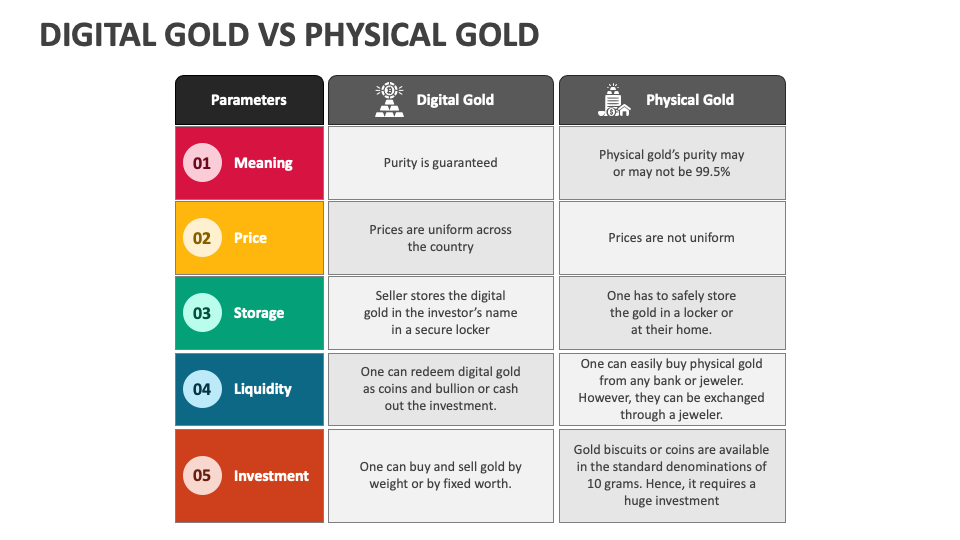 DIGITAL GOLD VS PHYSICAL GOLD

| Parameters | Digital Gold | Physical Gold |
|---|---|---|
| 01 Meaning | Purity is guaranteed | Physical gold's purity may or may not be 99.5% |
| 02 Price | Prices are uniform across the country | Prices are not uniform |
| 03 Storage | Seller stores the digital gold in the investor's name in a secure locker | One has to safely store the gold in a locker or at their home. |
| 04 Liquidity | One can redeem digital gold as coins and bullion or cash out the investment. | One can easily buy physical gold from any bank or jeweler. However, they can be exchanged through a jeweler. |
| 05 Investment | One can buy and sell gold by weight or by fixed worth. | Gold biscuits or coins are available in the standard denominations of 10 grams. Hence, it requires a huge investment |